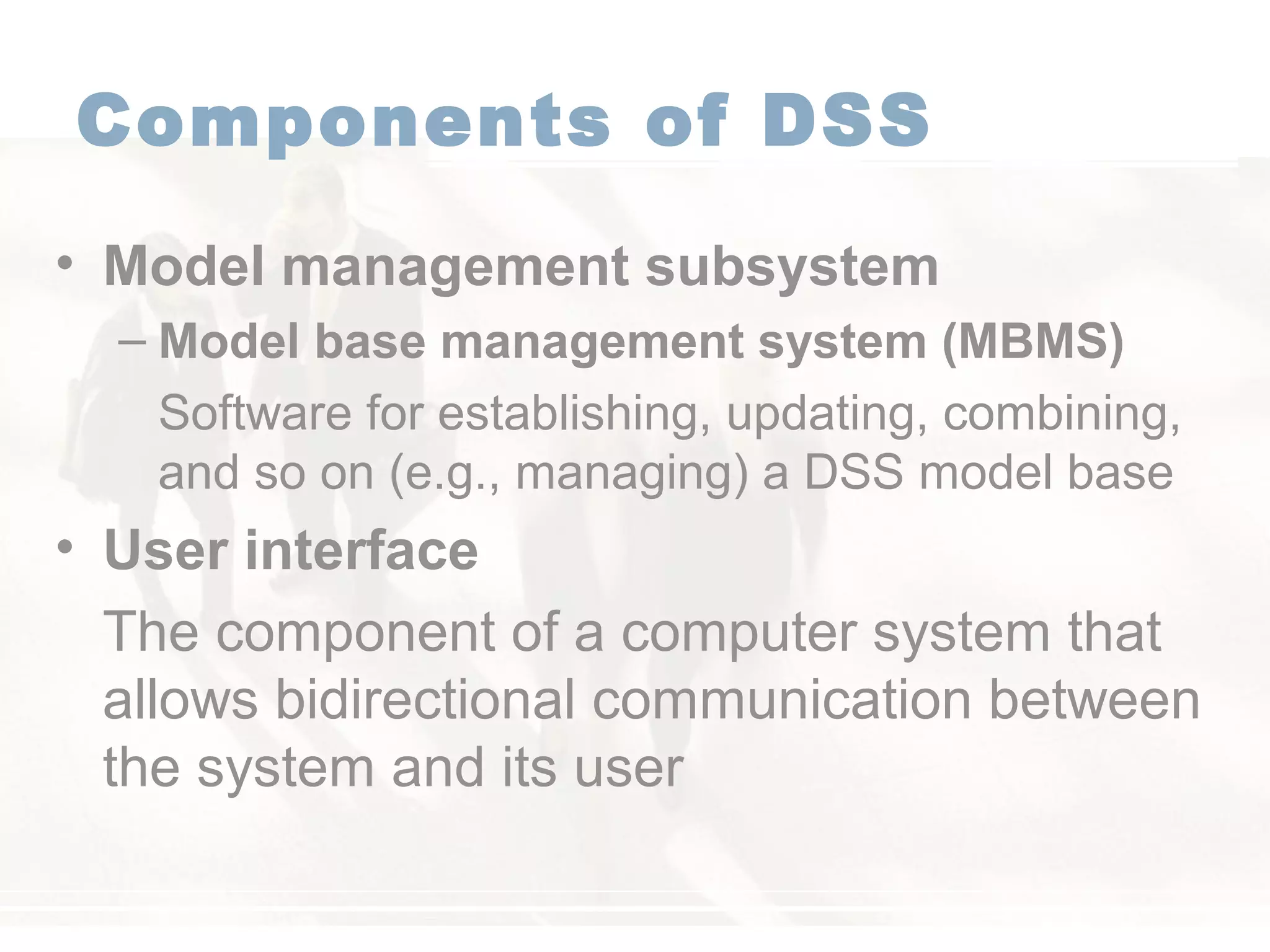 Components of DSS

• Model management subsystem

– Model base management system (MBMS)

Software for establishing, updating, combining, and so on (e.g., managing) a DSS model base

• User interface

The component of a computer system that allows bidirectional communication between the system and its user